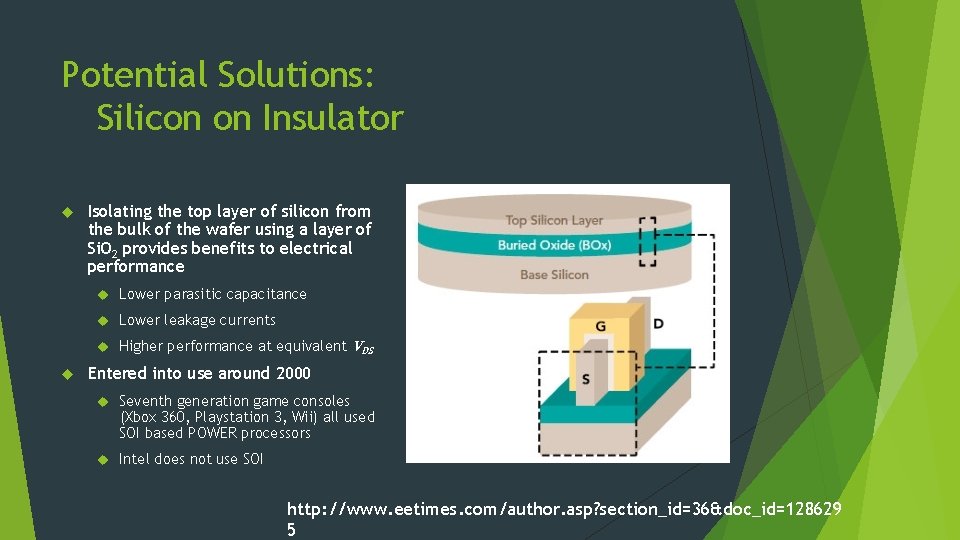 Potential Solutions:
Silicon on Insulator

Isolating the top layer of silicon from the bulk of the wafer using a layer of $SiO_2$ provides benefits to electrical performance

Lower parasitic capacitance

Lower leakage currents

Higher performance at equivalent $V_{DS}$

Entered into use around 2000

Seventh generation game consoles (Xbox 360, Playstation 3, Wii) all used SOI based POWER processors

Intel does not use SOI

Top Silicon Layer
Buried Oxide (BOx)
Base Silicon
G
D
S

http://www.eetimes.com/author.asp?section_id=36&doc_id=1286295